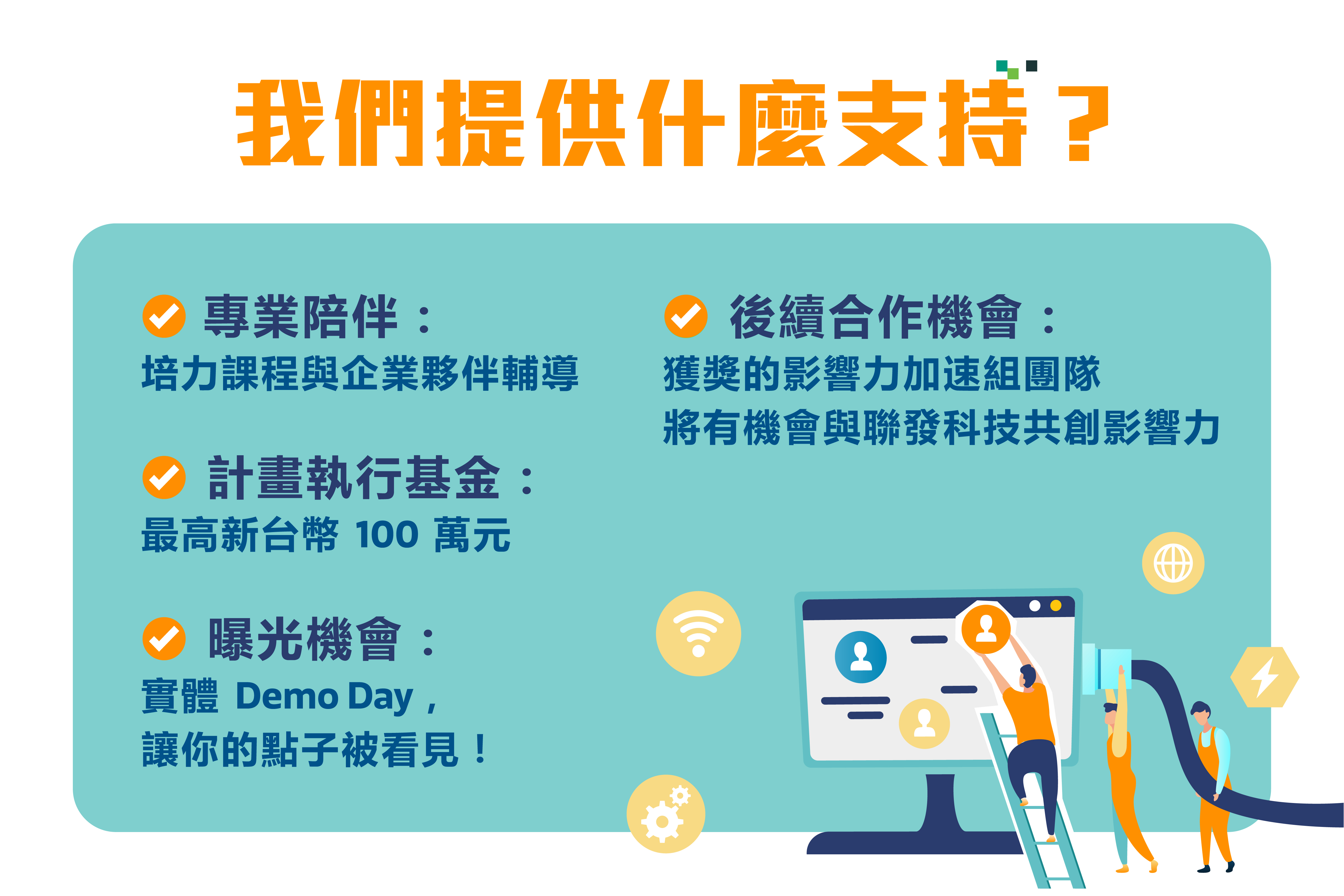 我們提供什麼支持？

專業陪伴：
培力課程與企業夥伴輔導

計畫執行基金：
最高新台幣 100 萬元

曝光機會：
實體 Demo Day，
讓你的點子被看見！

後續合作機會：
獲獎的影響力加速組團隊
將有機會與聯發科技共創影響力